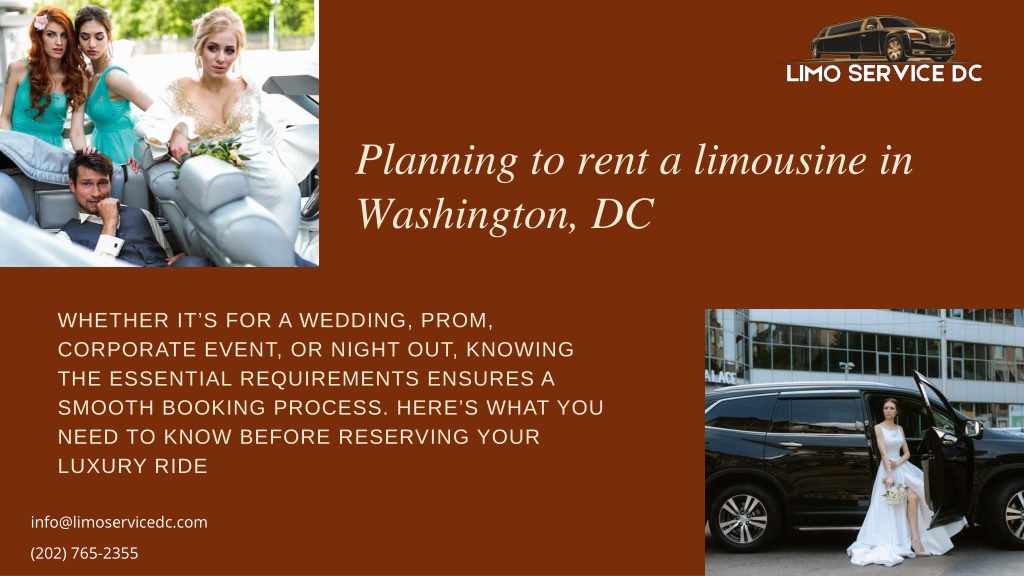 LIMO SERVICE DC

Planning to rent a limousine in Washington, DC

WHETHER IT'S FOR A WEDDING, PROM, CORPORATE EVENT, OR NIGHT OUT, KNOWING THE ESSENTIAL REQUIREMENTS ENSURES A SMOOTH BOOKING PROCESS. HERE'S WHAT YOU NEED TO KNOW BEFORE RESERVING YOUR LUXURY RIDE

info@limoservicedc.com
(202) 765-2355